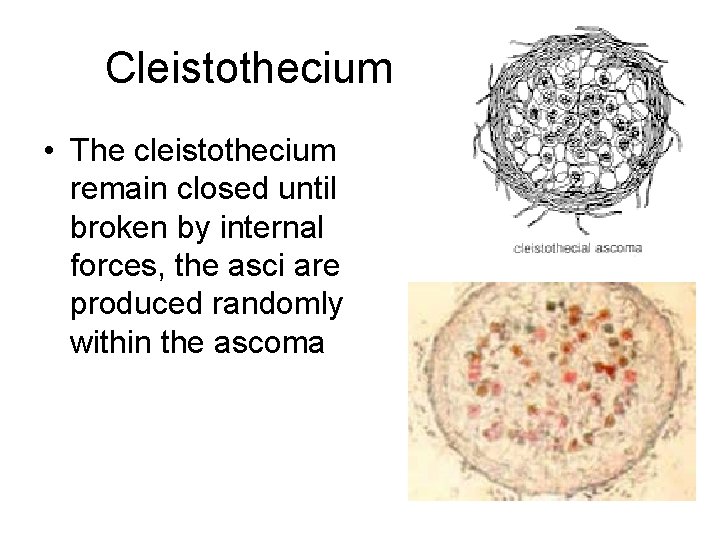 Cleistothecium

• The cleistothecium remain closed until broken by internal forces, the asci are produced randomly within the ascoma

cleistothecial ascoma